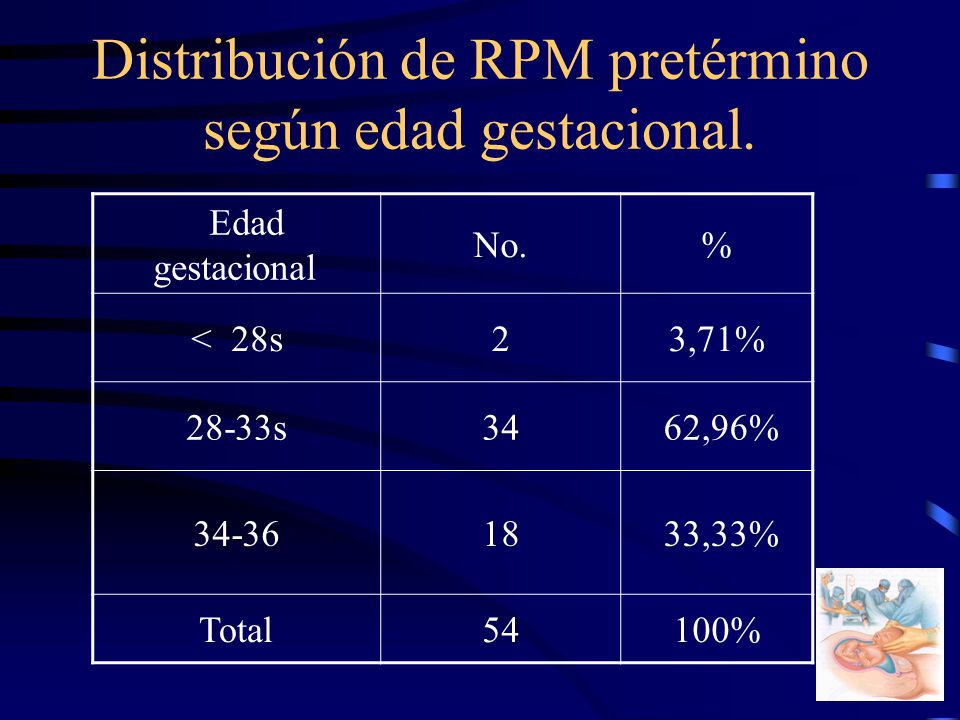 Distribución de RPM pretérmino según edad gestacional.

| Edad gestacional | No. | % |
|---|---|---|
| < 28s | 2 | 3,71% |
| 28-33s | 34 | 62,96% |
| 34-36 | 18 | 33,33% |
| Total | 54 | 100% |